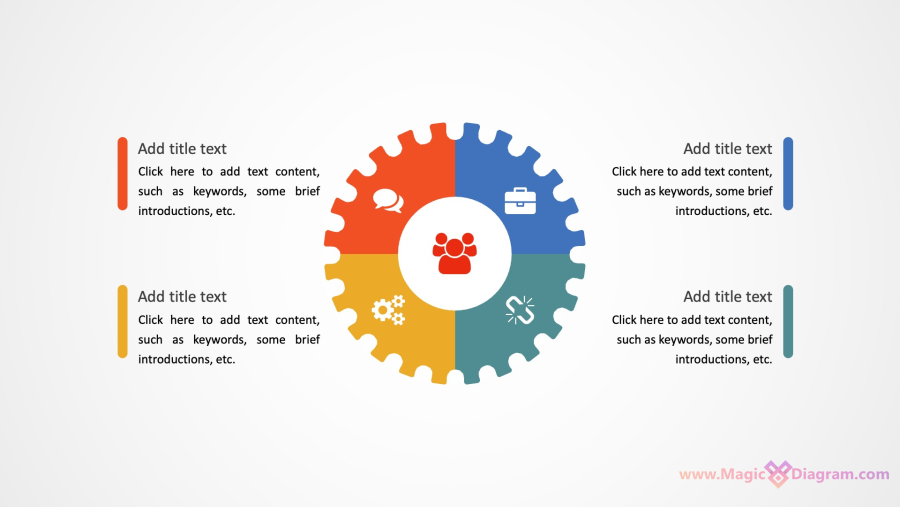 Add title text
Click here to add text content, such as keywords, some brief introductions, etc.

Add title text
Click here to add text content, such as keywords, some brief introductions, etc.

Add title text
Click here to add text content, such as keywords, some brief introductions, etc.

Add title text
Click here to add text content, such as keywords, some brief introductions, etc.

www.MagicDiagram.com